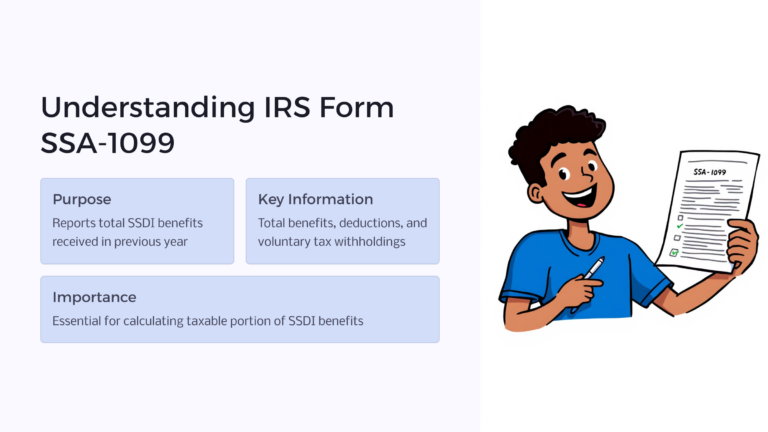 Understanding IRS Form SSA-1099

Purpose
Reports total SSDI benefits received in previous year

Key Information
Total benefits, deductions, and voluntary tax withholdings

Importance
Essential for calculating taxable portion of SSDI benefits

SSA-1099